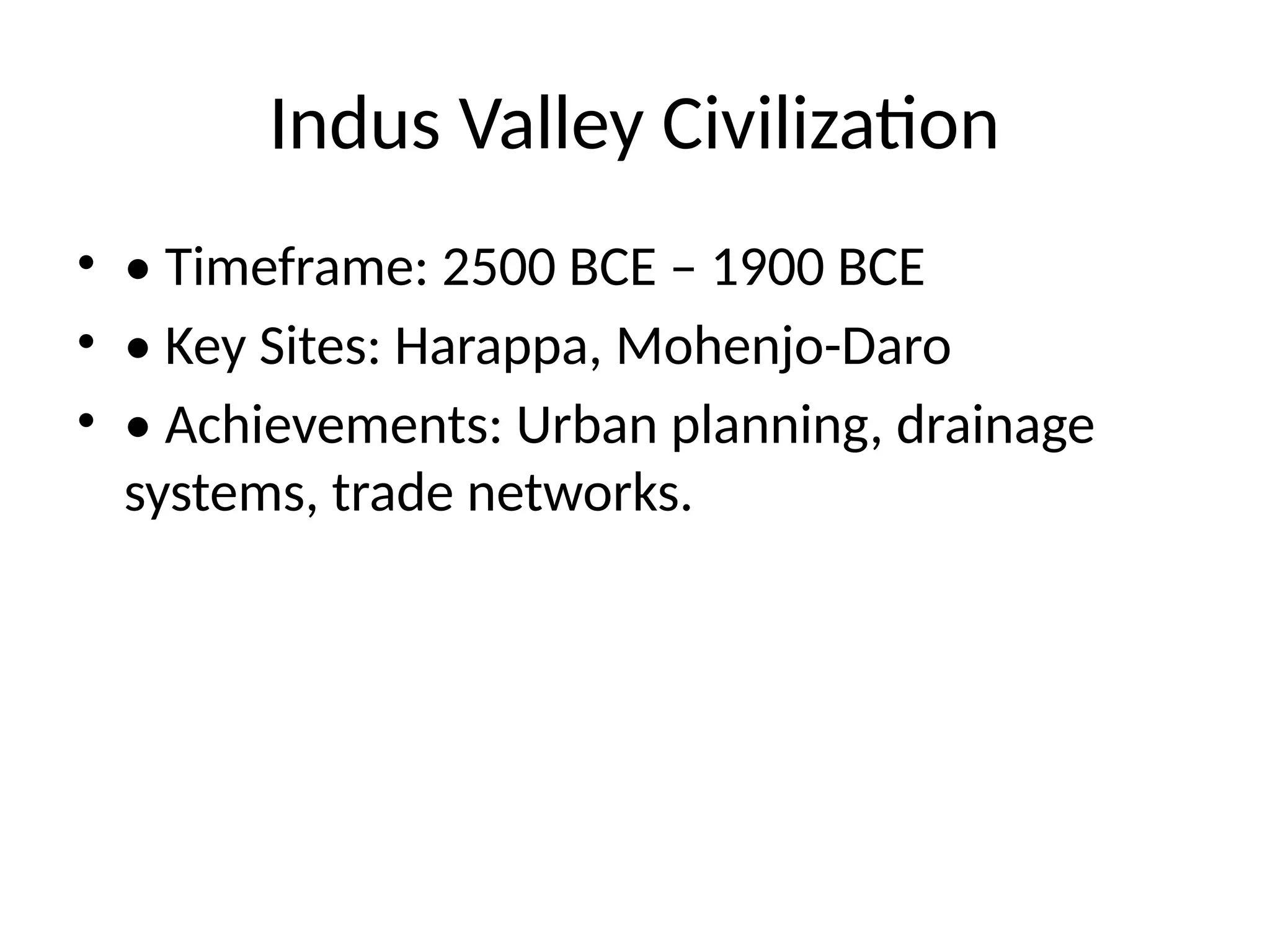 Indus Valley Civilization

• • Timeframe: 2500 BCE – 1900 BCE
• • Key Sites: Harappa, Mohenjo-Daro
• • Achievements: Urban planning, drainage systems, trade networks.